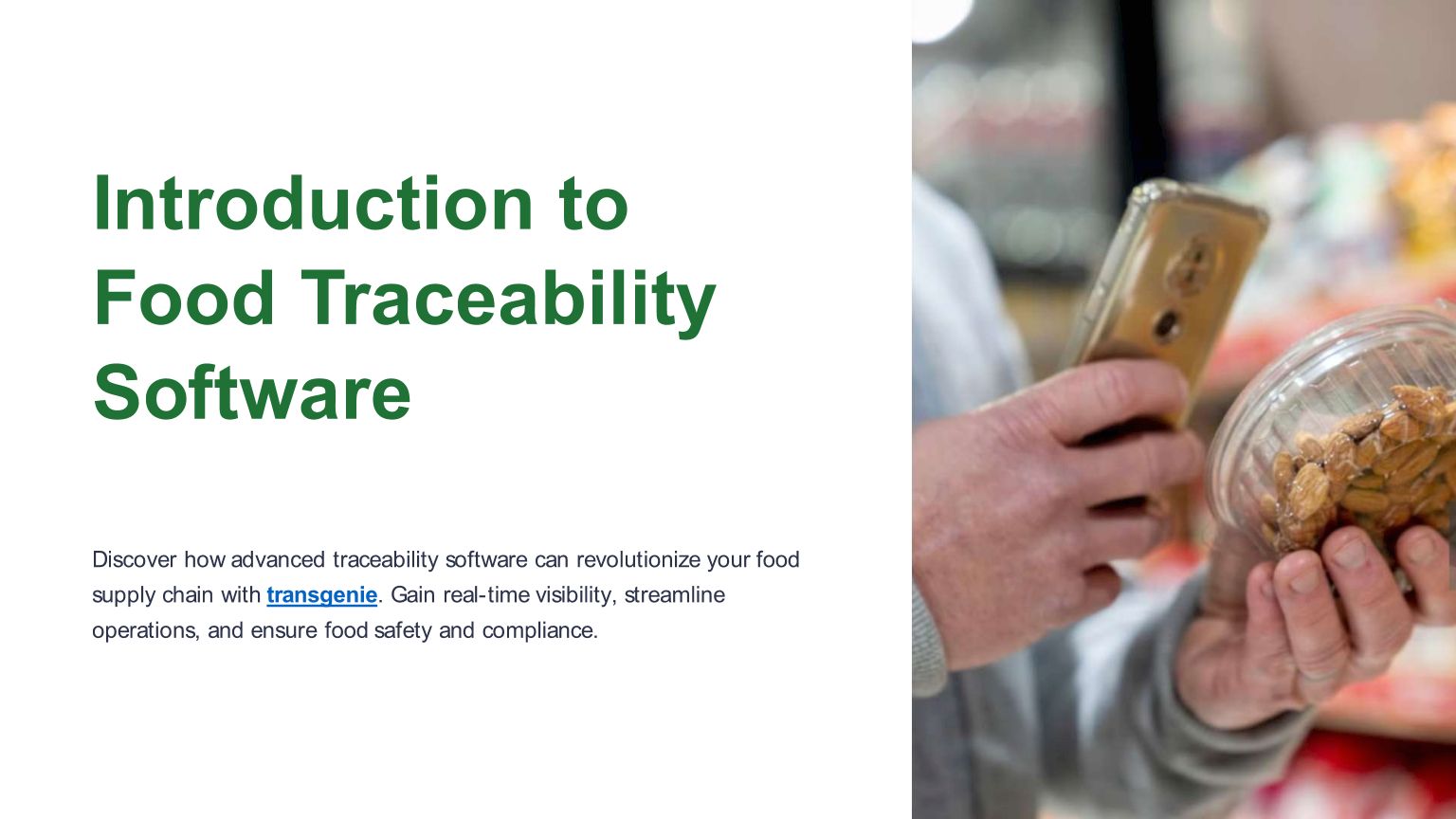 Introduction to Food Traceability Software

Discover how advanced traceability software can revolutionize your food supply chain with transgenie. Gain real-time visibility, streamline operations, and ensure food safety and compliance.